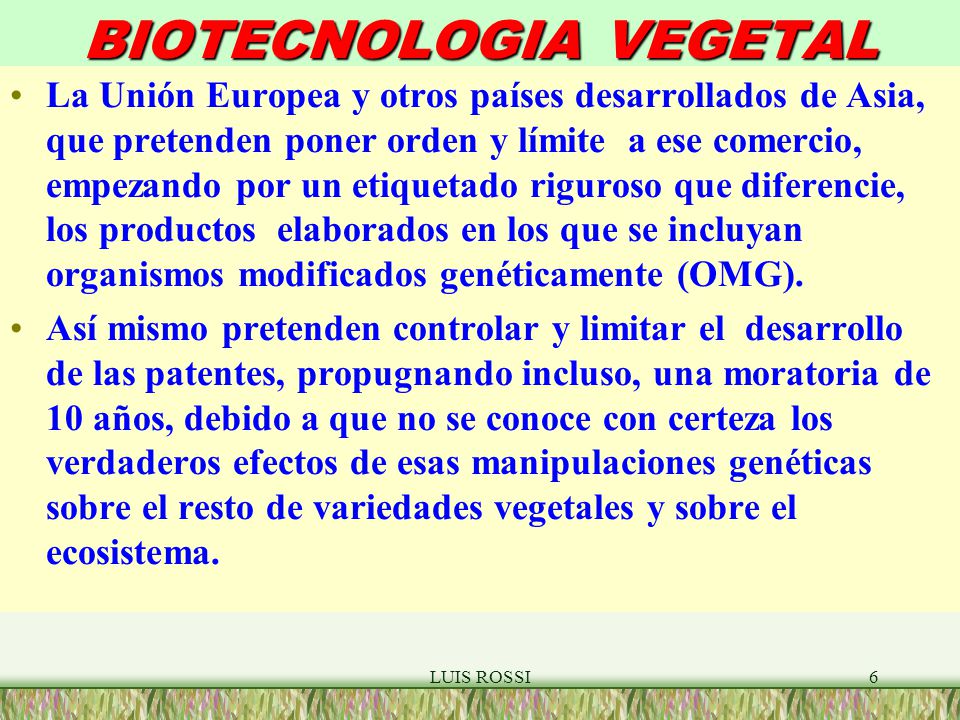 BIOTECNOLOGIA VEGETAL

• La Unión Europea y otros países desarrollados de Asia, que pretenden poner orden y límite a ese comercio, empezando por un etiquetado riguroso que diferencie, los productos elaborados en los que se incluyan organismos modificados genéticamente (OMG).

• Así mismo pretenden controlar y limitar el desarrollo de las patentes, propugnando incluso, una moratoria de 10 años, debido a que no se conoce con certeza los verdaderos efectos de esas manipulaciones genéticas sobre el resto de variedades vegetales y sobre el ecosistema.

LUIS ROSSI

6